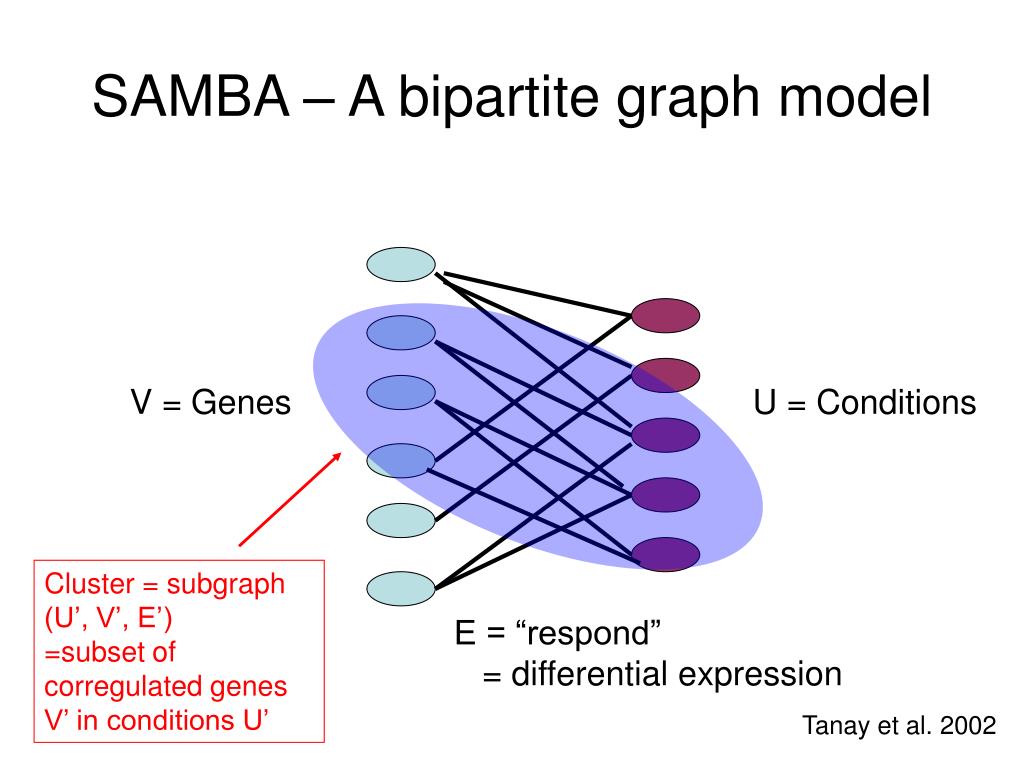 SAMBA – A bipartite graph model

V = Genes

U = Conditions

Cluster = subgraph (U’, V’, E’) =subset of corregulated genes V’ in conditions U’

E = “respond”
= differential expression

Tanay et al. 2002